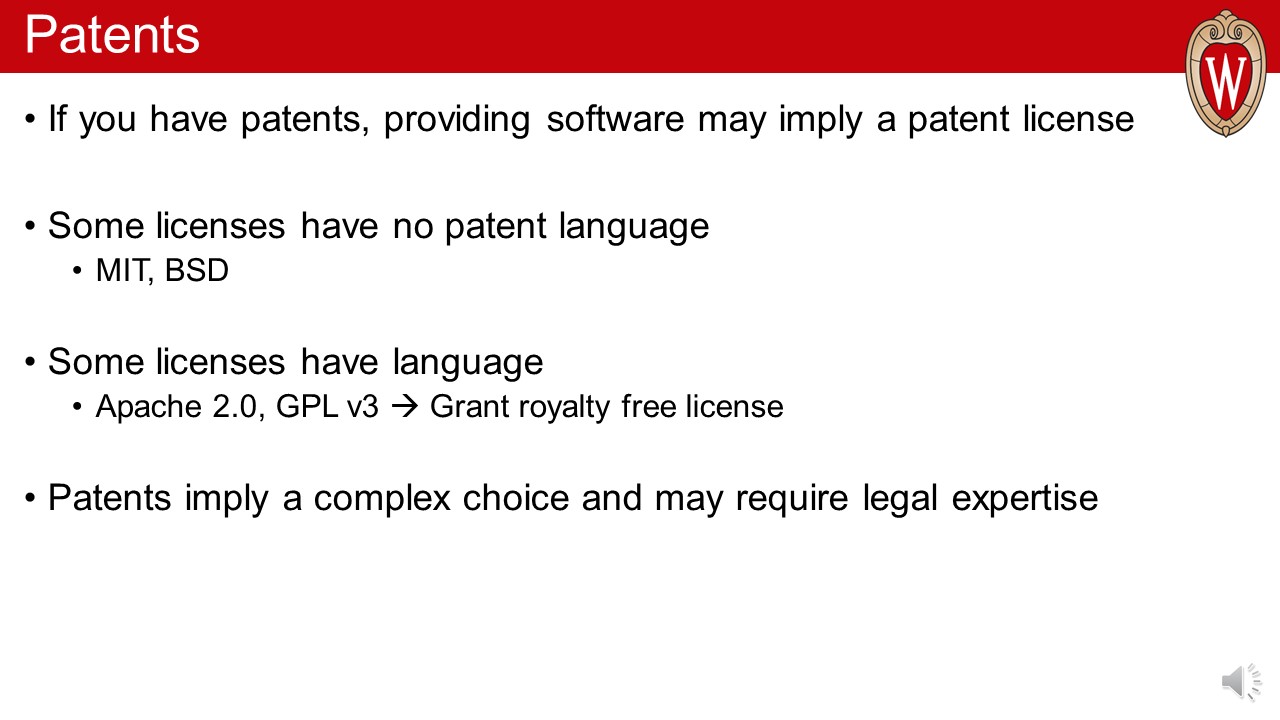 Patents

W

• If you have patents, providing software may imply a patent license

• Some licenses have no patent language
• MIT, BSD

• Some licenses have language
• Apache 2.0, GPL v3 → Grant royalty free license

• Patents imply a complex choice and may require legal expertise